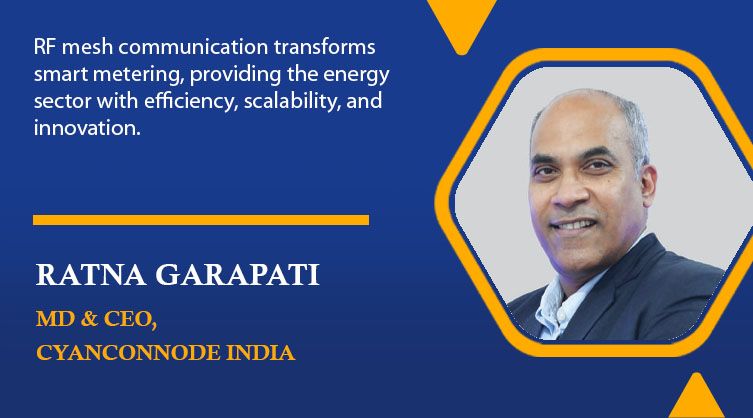 RF mesh communication transforms smart metering, providing the energy sector with efficiency, scalability, and innovation.

RATNA GARAPATI

MD & CEO,
CYANCONNODE INDIA